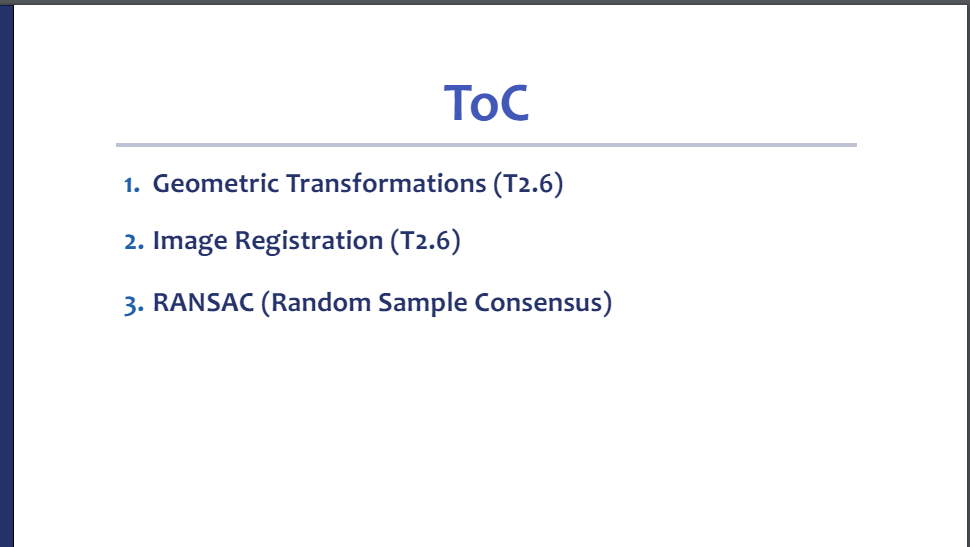 ToC

1. Geometric Transformations (T2.6)

2. Image Registration (T2.6)

3. RANSAC (Random Sample Consensus)